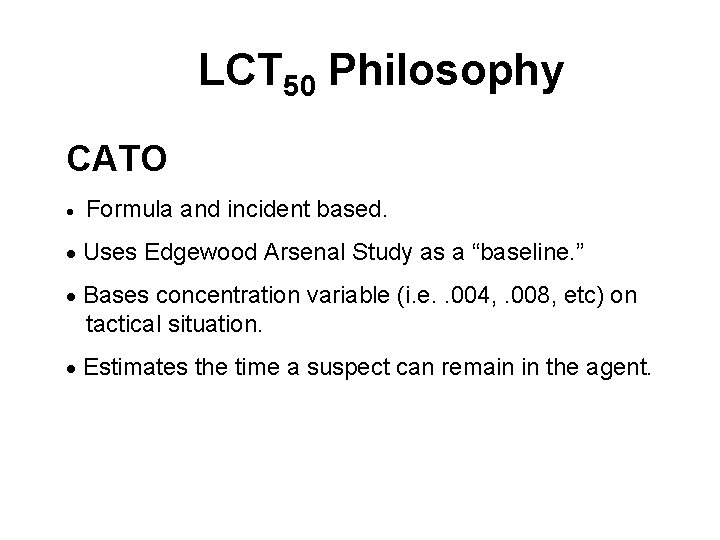 $LCT_{50}$ Philosophy

CATO

• Formula and incident based.

• Uses Edgewood Arsenal Study as a “baseline.”

• Bases concentration variable (i.e. .004, .008, etc) on tactical situation.

• Estimates the time a suspect can remain in the agent.